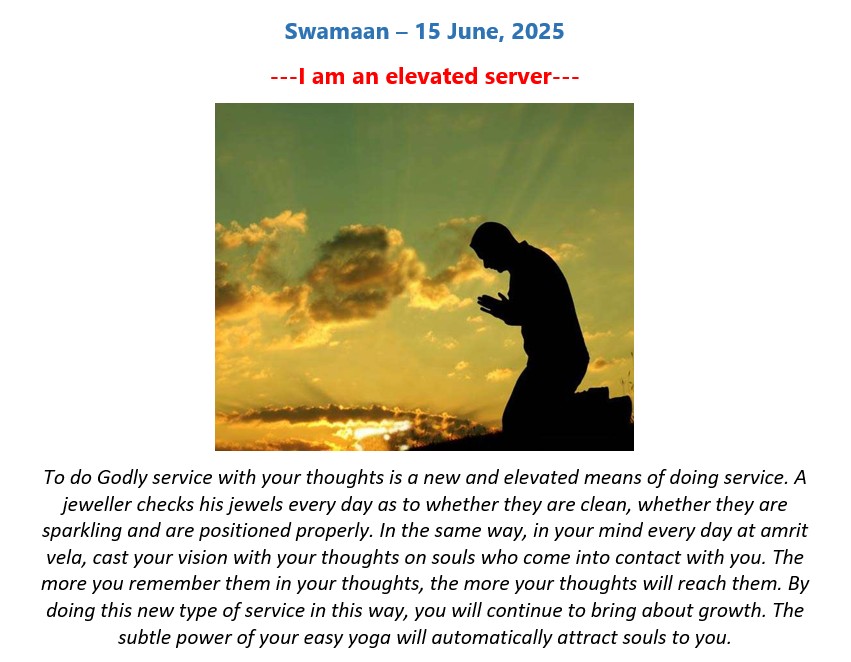 Swamaan – 15 June, 2025

---I am an elevated server---

To do Godly service with your thoughts is a new and elevated means of doing service. A jeweller checks his jewels every day as to whether they are clean, whether they are sparkling and are positioned properly. In the same way, in your mind every day at amrit vela, cast your vision with your thoughts on souls who come into contact with you. The more you remember them in your thoughts, the more your thoughts will reach them. By doing this new type of service in this way, you will continue to bring about growth. The subtle power of your easy yoga will automatically attract souls to you.